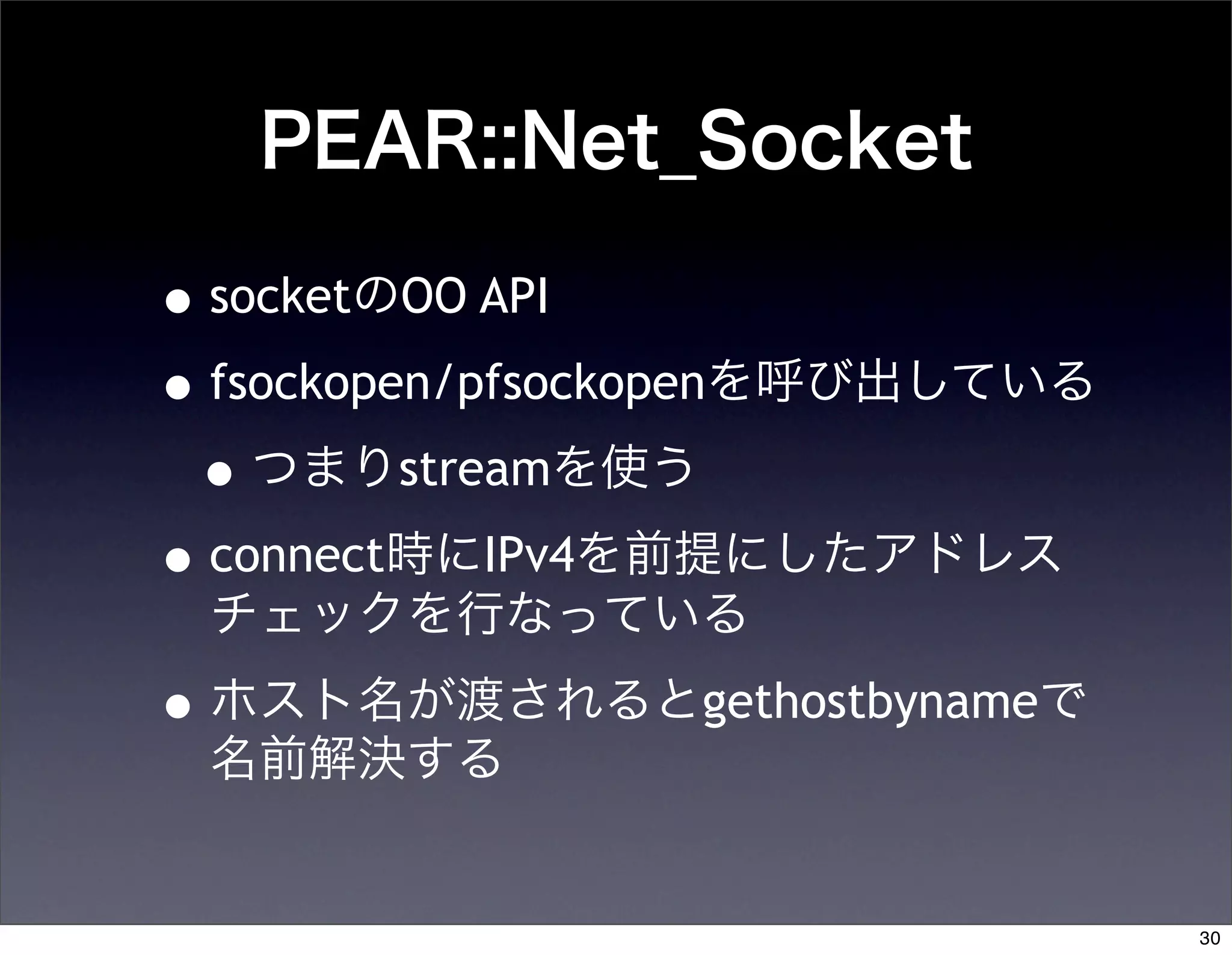 PEAR::Net_Socket

• socketのOO API

• fsockopen/pfsockopenを呼び出している

• つまりstreamを使う

• connect時にIPv4を前提にしたアドレスチェックを行なっている

• ホスト名が渡されるとgethostbynameで名前解決する

30